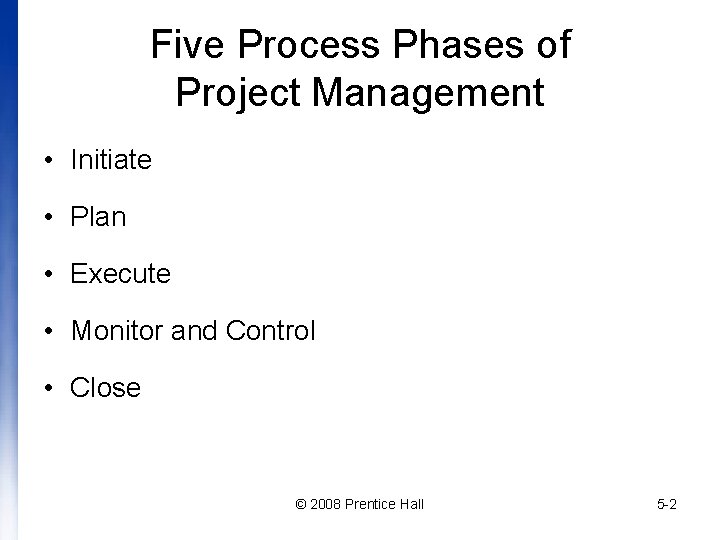 Five Process Phases of Project Management

• Initiate

• Plan

• Execute

• Monitor and Control

• Close

© 2008 Prentice Hall

5-2